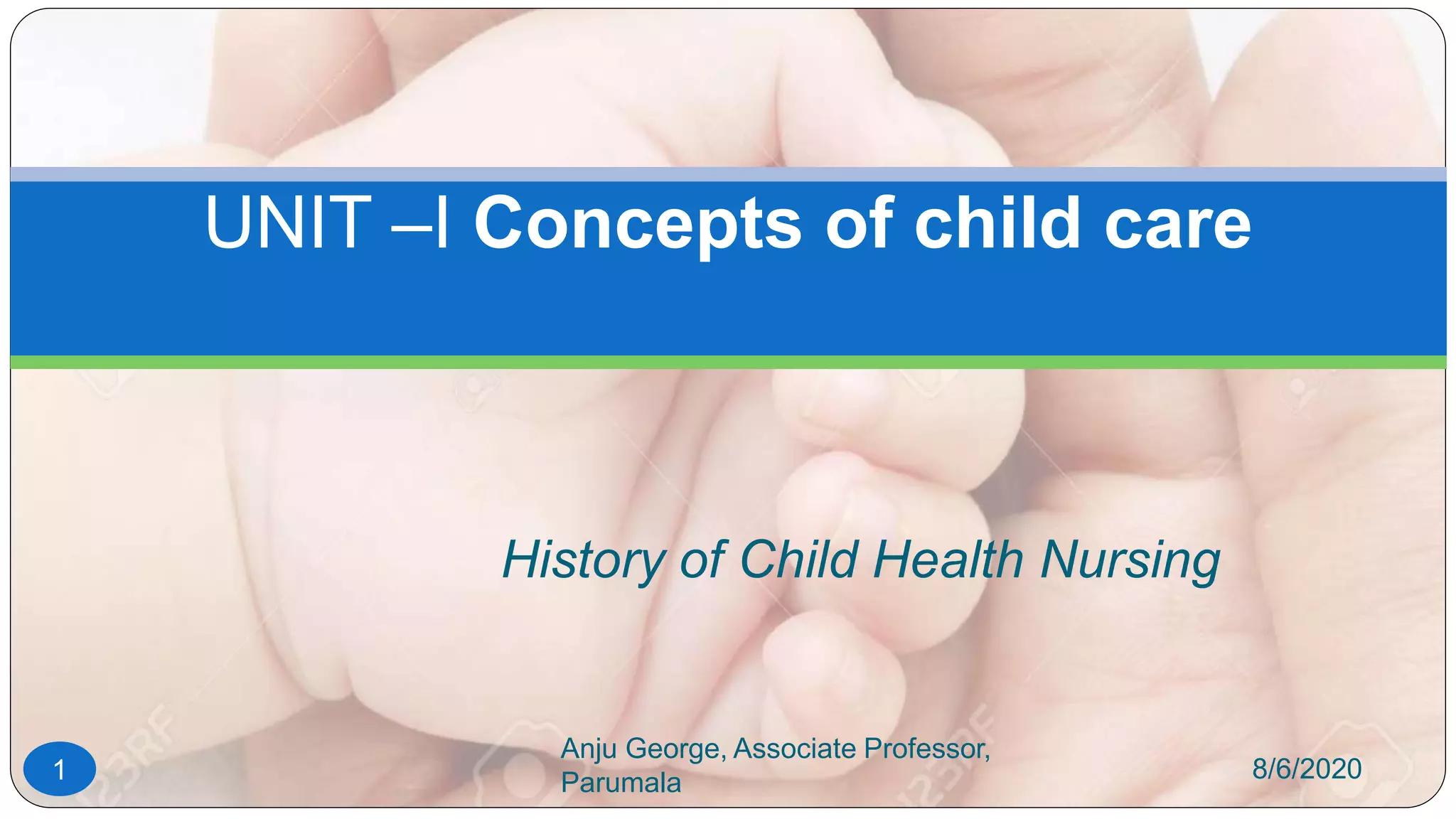 UNIT –I Concepts of child care

History of Child Health Nursing

1

Anju George, Associate Professor, Parumala

8/6/2020

123RF

123RF